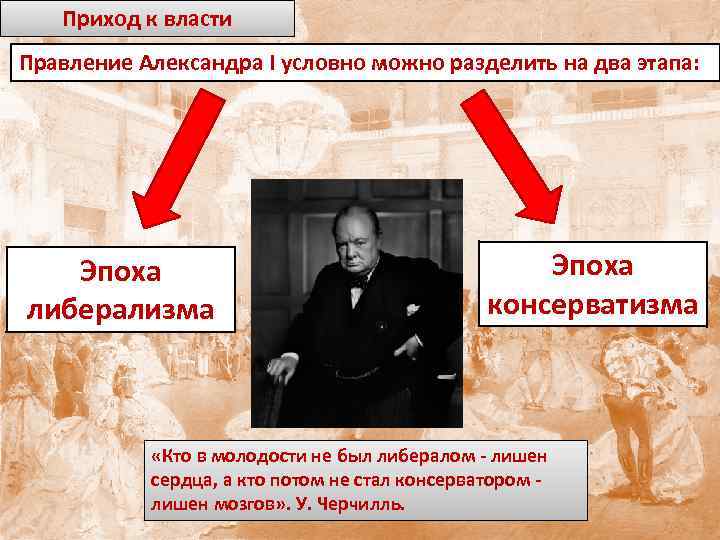 Приход к власти

Правление Александра I условно можно разделить на два этапа:

Эпоха либерализма

Эпоха консерватизма

«Кто в молодости не был либералом - лишен сердца, а кто потом не стал консерватором - лишен мозгов». У. Черчилль.